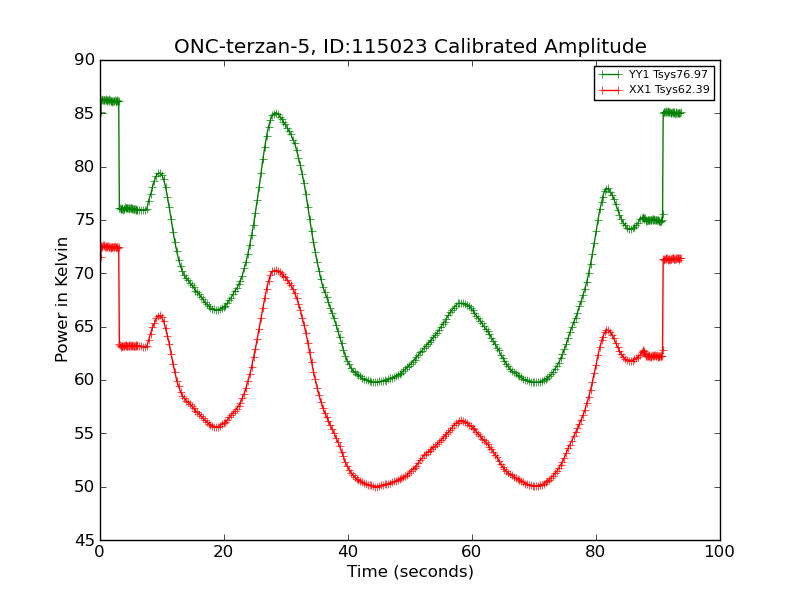 ONC-terzan-5, ID:115023 Calibrated Amplitude

YY1 Tsys76.97
XX1 Tsys62.39

Power in Kelvin

90
85
80
75
70
65
60
55
50
45

0
20
40
60
80
100

Time (seconds)